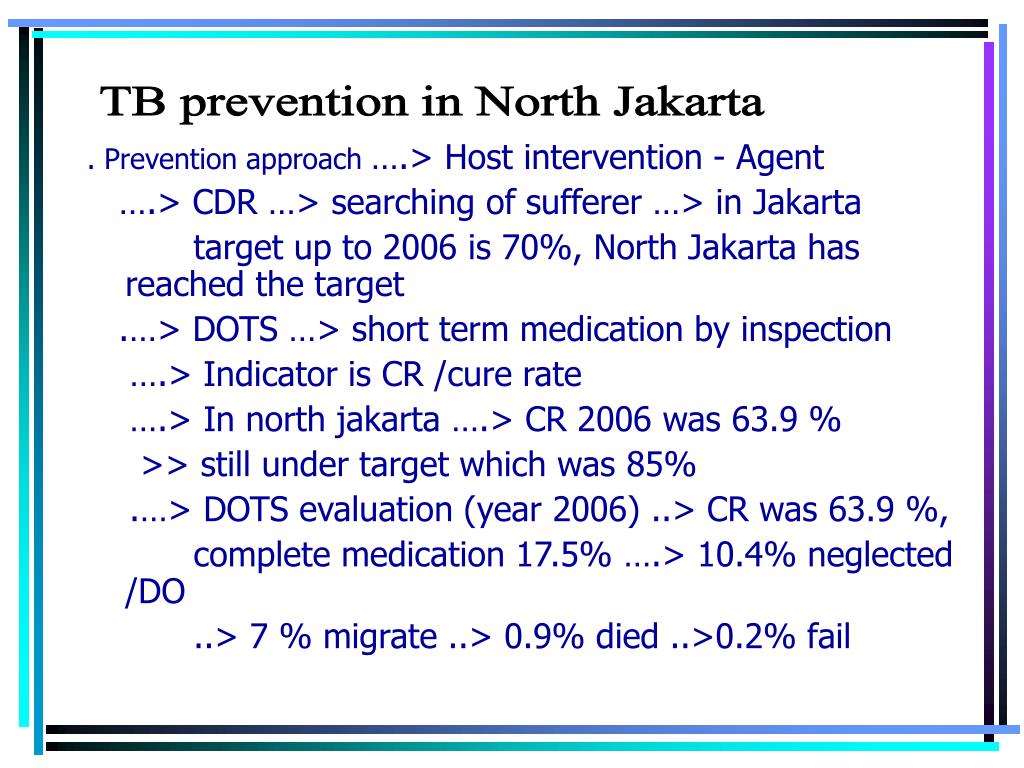 TB prevention in North Jakarta

. Prevention approach ….> Host intervention - Agent

….> CDR …> searching of sufferer …> in Jakarta target up to 2006 is 70%, North Jakarta has reached the target

.…> DOTS …> short term medication by inspection

….> Indicator is CR /cure rate

….> In north jakarta ….> CR 2006 was 63.9 %

>> still under target which was 85%

.…> DOTS evaluation (year 2006) ..> CR was 63.9 %, complete medication 17.5% ….> 10.4% neglected /DO

..> 7 % migrate ..> 0.9% died ..>0.2% fail